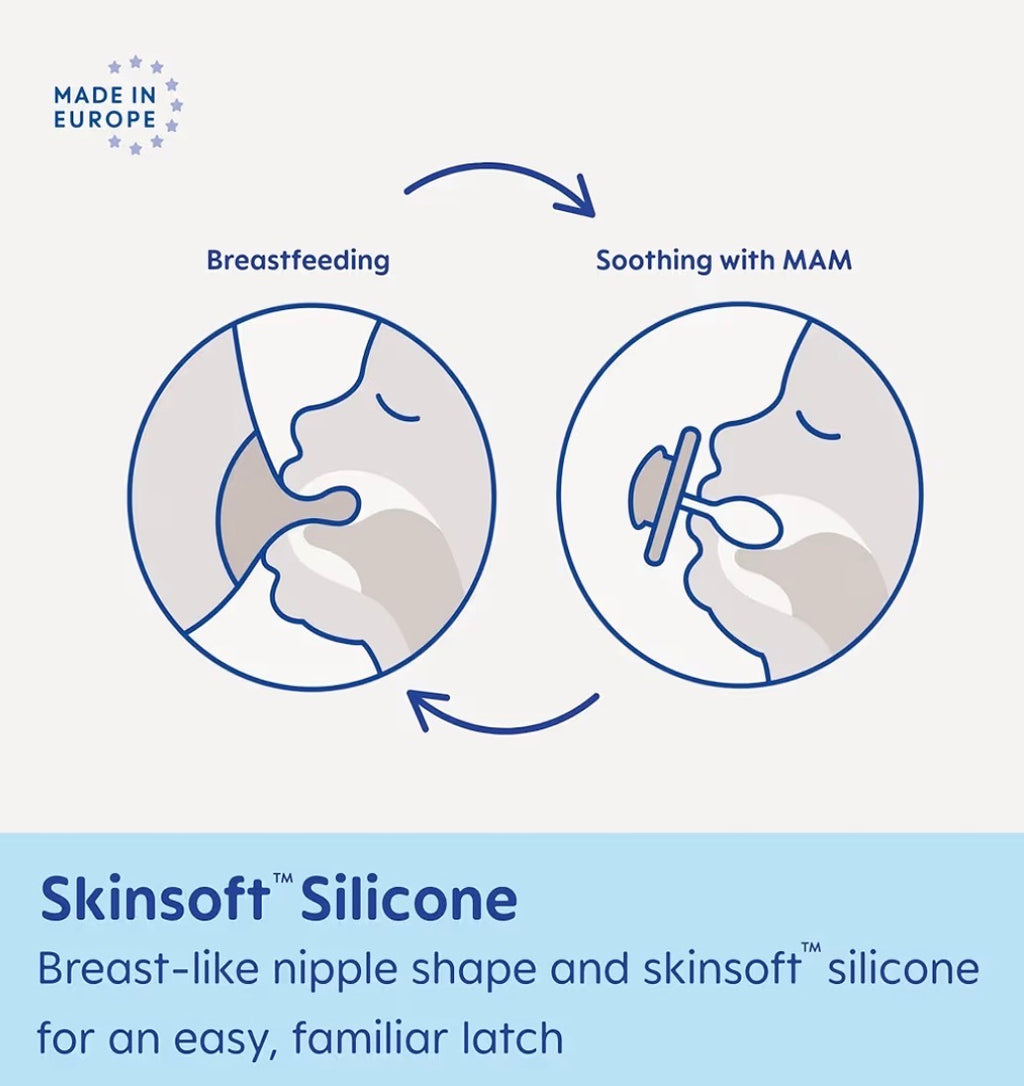 MADE IN EUROPE

Breastfeeding

Soothing with MAM

Skinsoft™ Silicone

Breast-like nipple shape and skinsoft™ silicone for an easy, familiar latch